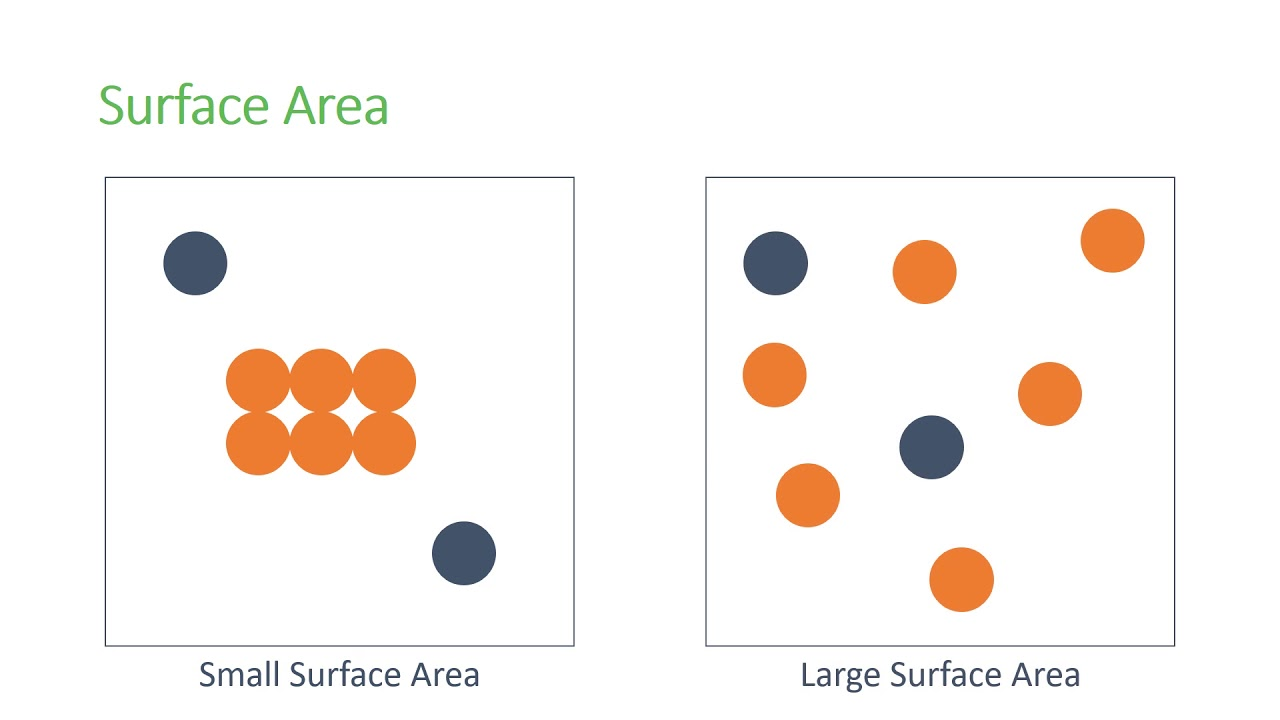 Surface Area

Small Surface Area

Large Surface Area